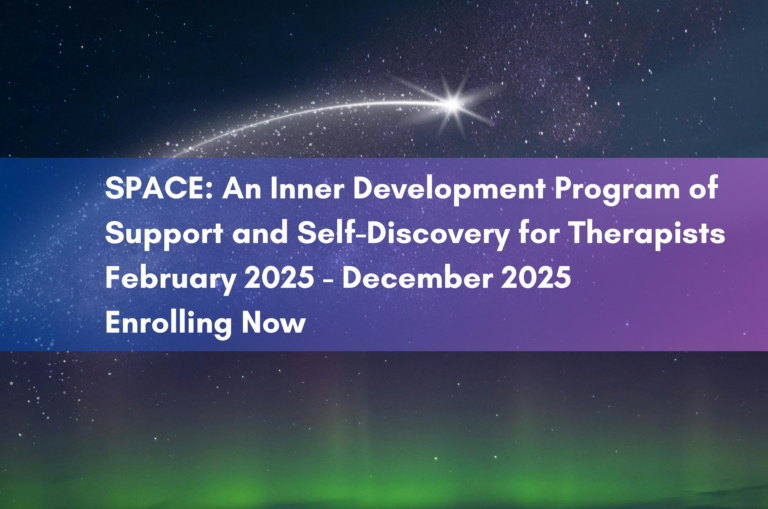 SPACE: An Inner Development Program of Support and Self-Discovery for Therapists
February 2025 - December 2025
Enrolling Now